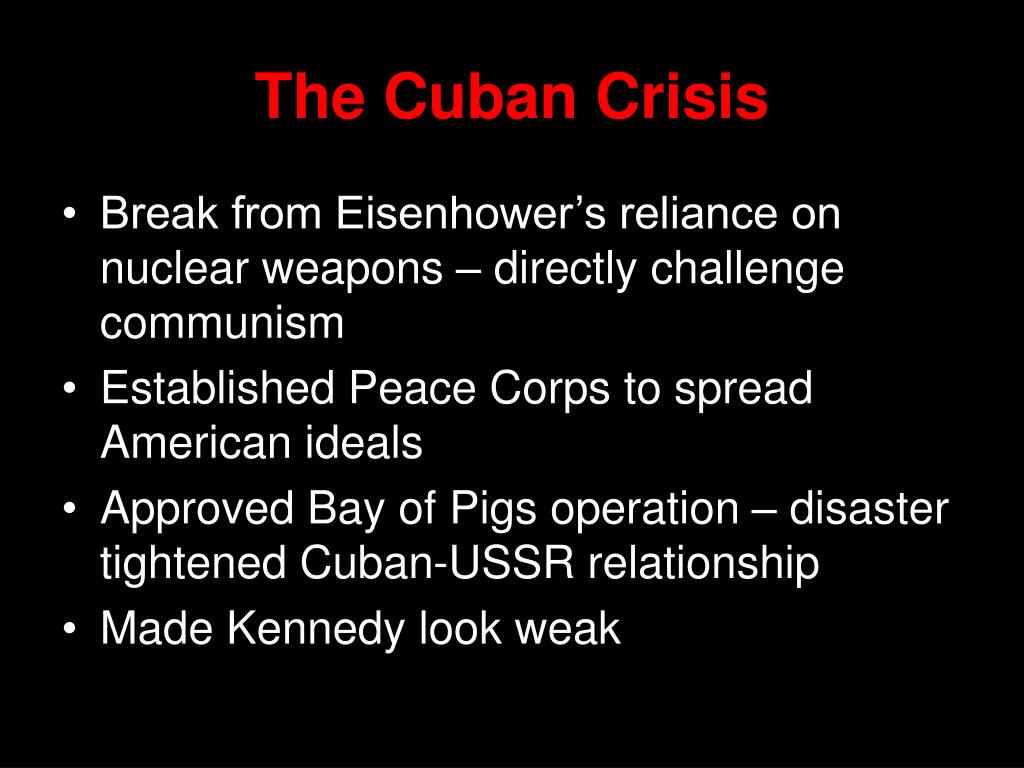 The Cuban Crisis

• Break from Eisenhower’s reliance on nuclear weapons – directly challenge communism
• Established Peace Corps to spread American ideals
• Approved Bay of Pigs operation – disaster tightened Cuban-USSR relationship
• Made Kennedy look weak